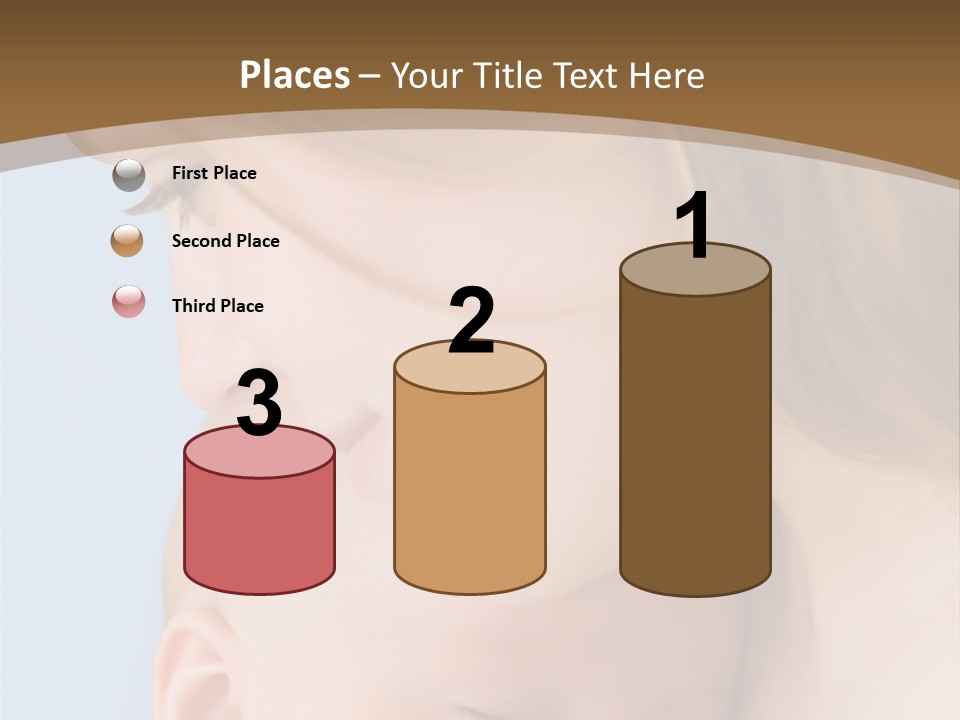 Places – Your Title Text Here

First Place

Second Place

Third Place

3

2

1